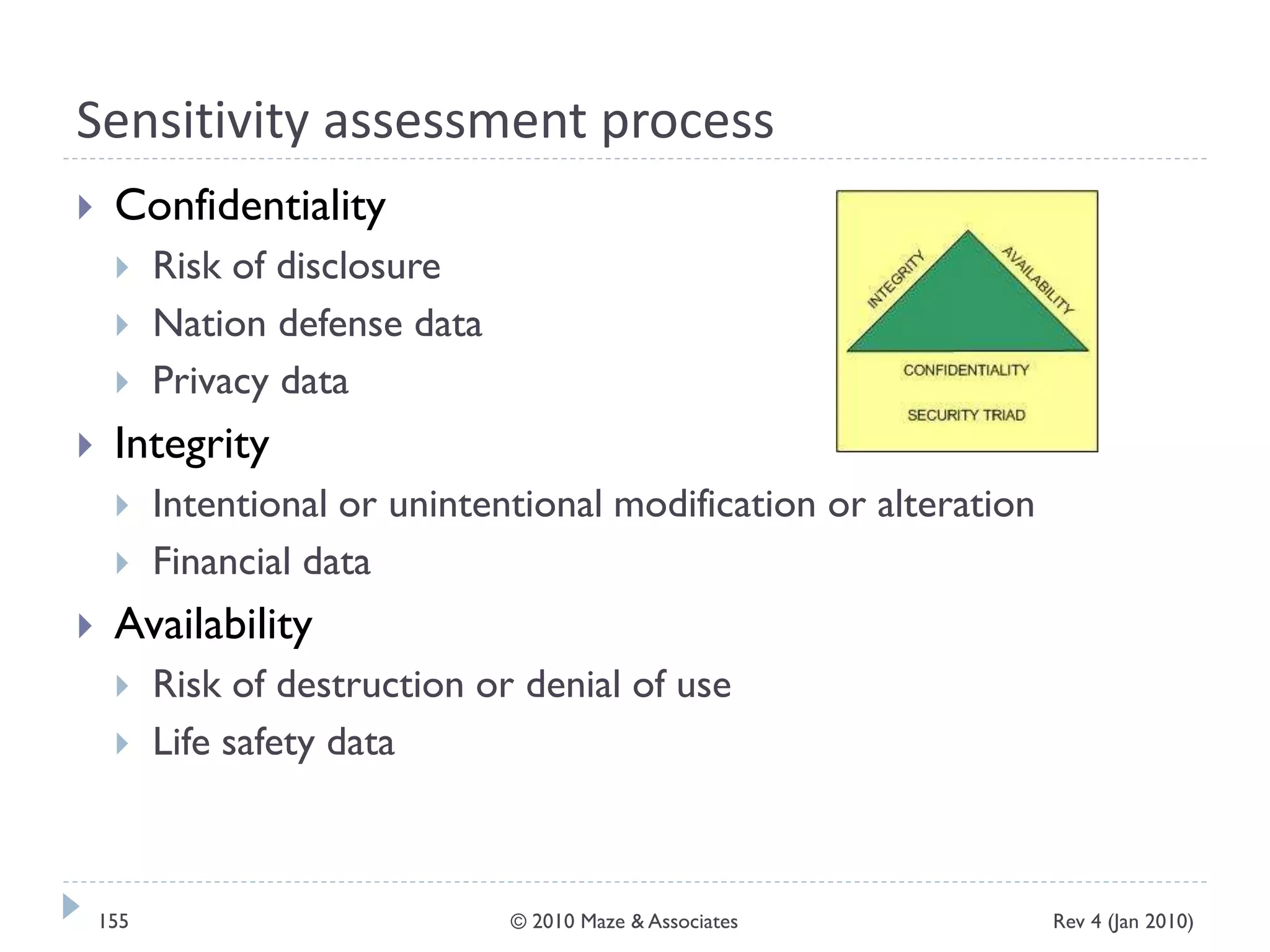 Sensitivity assessment process

Confidentiality

Risk of disclosure

Nation defense data

Privacy data

Integrity

Intentional or unintentional modification or alteration

Financial data

Availability

Risk of destruction or denial of use

Life safety data

INTEGRITY

AVAILABILITY

CONFIDENTIALITY

SECURITY TRIAD

155

© 2010 Maze & Associates

Rev 4 (Jan 2010)